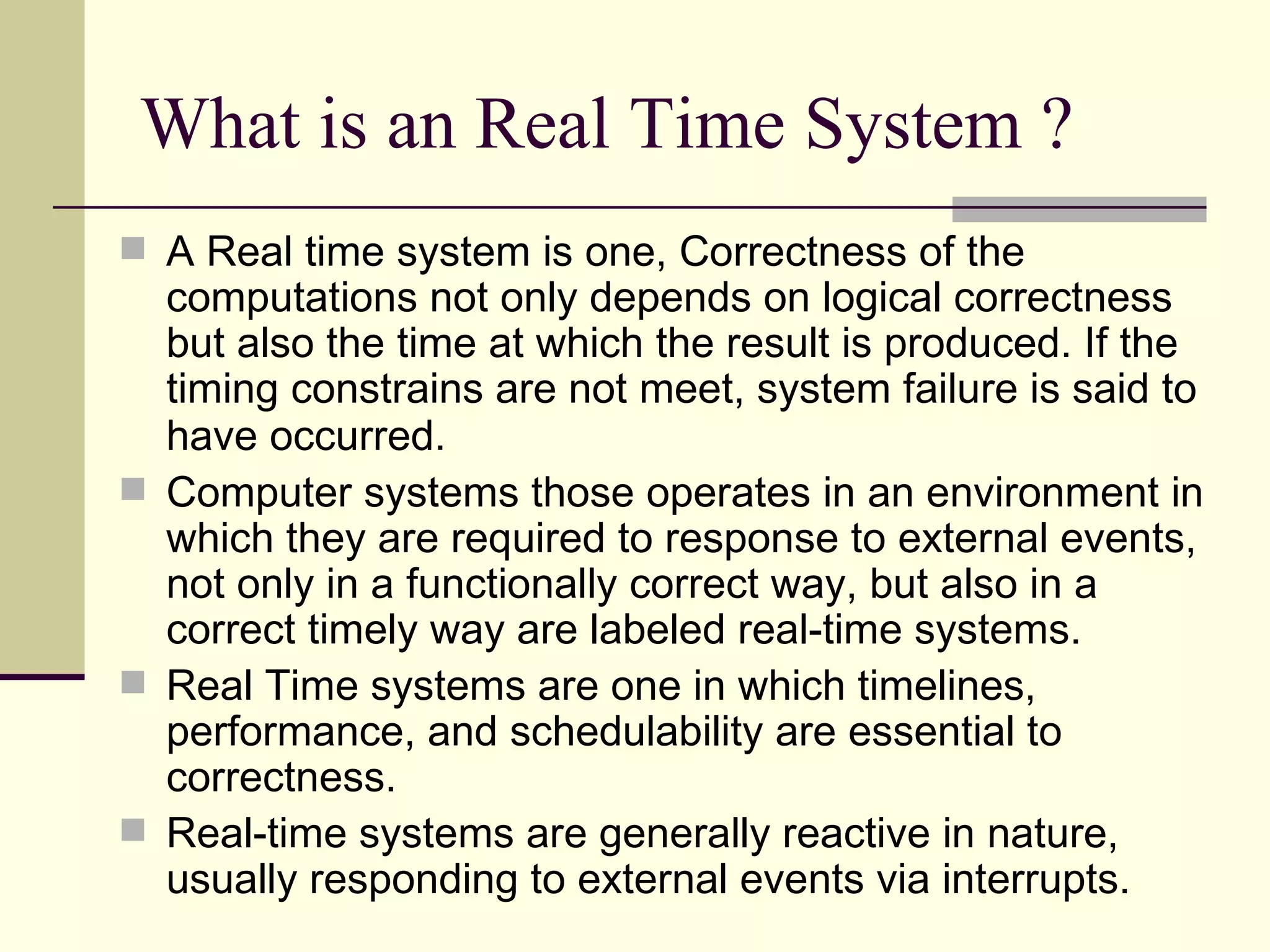 What is an Real Time System ?

A Real time system is one, Correctness of the computations not only depends on logical correctness but also the time at which the result is produced. If the timing constrains are not meet, system failure is said to have occurred.

Computer systems those operates in an environment in which they are required to response to external events, not only in a functionally correct way, but also in a correct timely way are labeled real-time systems.

Real Time systems are one in which timelines, performance, and schedulability are essential to correctness.

Real-time systems are generally reactive in nature, usually responding to external events via interrupts.